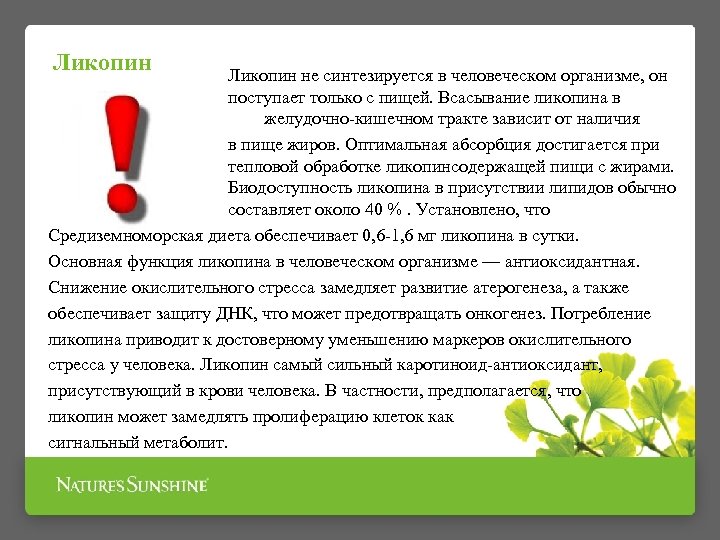 Ликопин

Ликопин не синтезируется в человеческом организме, он поступает только с пищей. Всасывание ликопина в желудочно-кишечном тракте зависит от наличия в пище жиров. Оптимальная абсорбция достигается при тепловой обработке ликопинсодержащей пищи с жирами. Биодоступность ликопина в присутствии липидов обычно составляет около 40 % . Установлено, что Средиземноморская диета обеспечивает 0,6-1,6 мг ликопина в сутки. Основная функция ликопина в человеческом организме — антиоксидантная. Снижение окислительного стресса замедляет развитие атерогенеза, а также обеспечивает защиту ДНК, что может предотвращать онкогенез. Потребление ликопина приводит к достоверному уменьшению маркеров окислительного стресса у человека. Ликопин самый сильный каротиноид-антиоксидант, присутствующий в крови человека. В частности, предполагается, что ликопин может замедлять пролиферацию клеток как сигнальный метаболит.

NATURE'S SUNSHINE